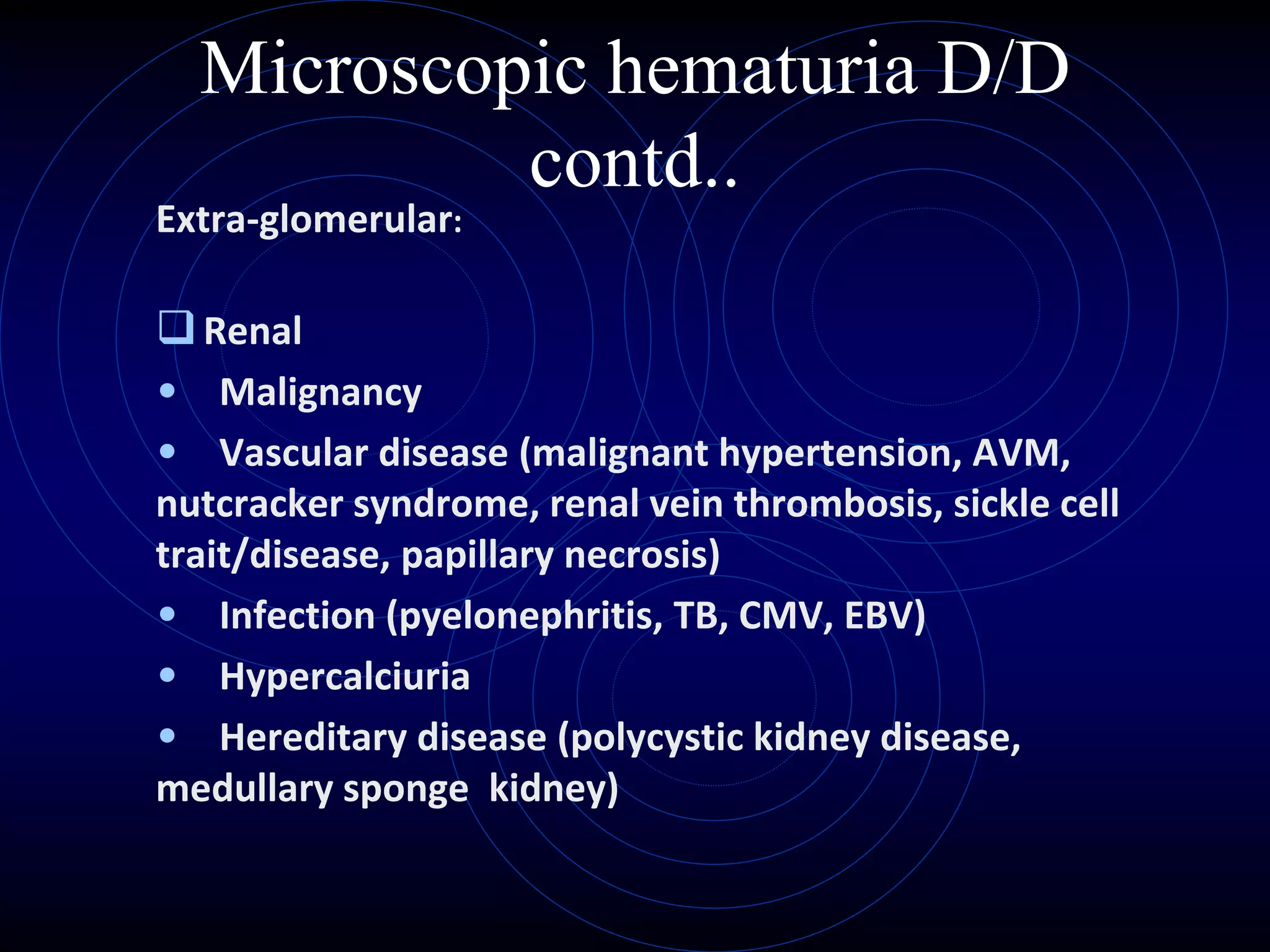 Microscopic hematuria D/D contd..

Extra-glomerular:

❑ Renal

• Malignancy

• Vascular disease (malignant hypertension, AVM, nutcracker syndrome, renal vein thrombosis, sickle cell trait/disease, papillary necrosis)

• Infection (pyelonephritis, TB, CMV, EBV)

• Hypercalciuria

• Hereditary disease (polycystic kidney disease, medullary sponge kidney)